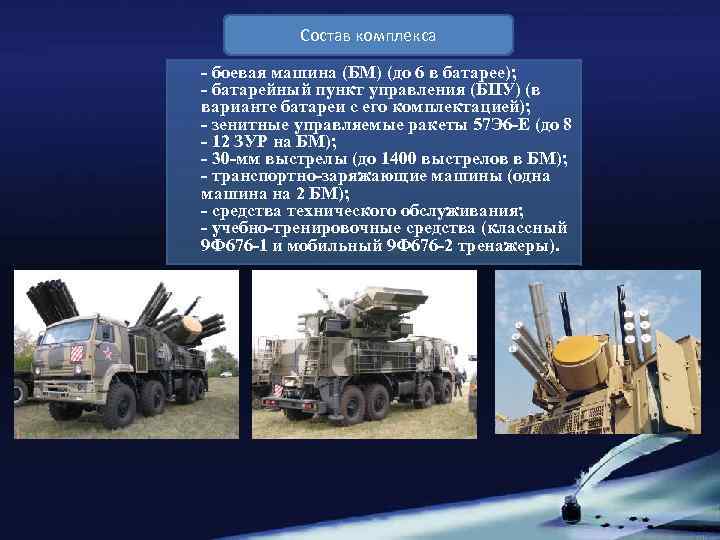 Состав комплекса

- боевая машина (БМ) (до 6 в батарее);
- батарейный пункт управления (БПУ) (в варианте батареи с его комплектацией);
- зенитные управляемые ракеты 57Э6-Е (до 8 - 12 ЗУР на БМ);
- 30-мм выстрелы (до 1400 выстрелов в БМ);
- транспортно-заряжающие машины (одна машина на 2 БМ);
- средства технического обслуживания;
- учебно-тренировочные средства (классный 9Ф676-1 и мобильный 9Ф676-2 тренажеры).